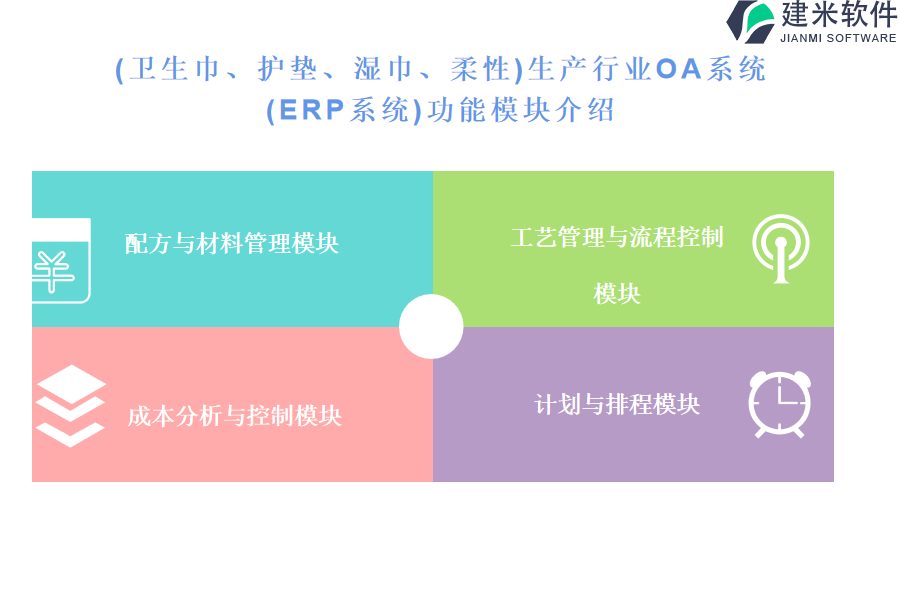 建米软件
JIANMI SOFTWARE

(卫生巾、护垫、湿巾、柔性)生产行业OA系统(ERP系统)功能模块介绍

配方与材料管理模块

工艺管理与流程控制模块

成本分析与控制模块

计划与排程模块